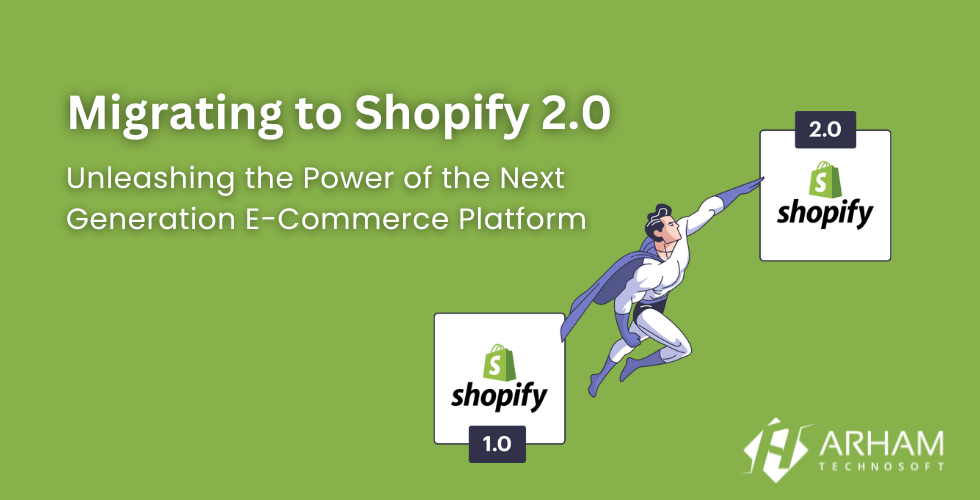 Migrating to Shopify 2.0

Unleashing the Power of the Next Generation E-Commerce Platform

2.0

shopify

shopify

1.0

ARHAM TECHNOSOFT